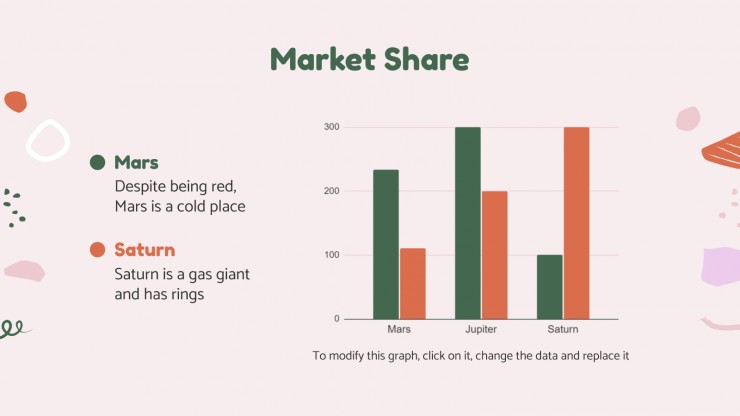 Market Share

Mars
Despite being red, Mars is a cold place

Saturn
Saturn is a gas giant and has rings

300
200
100
0
Mars
Jupiter
Saturn

To modify this graph, click on it, change the data and replace it